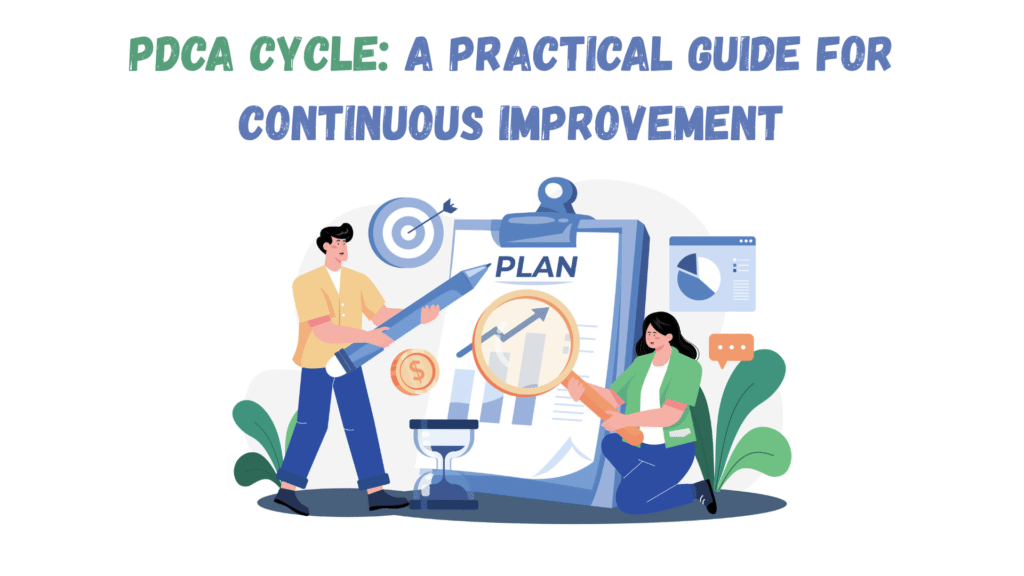 PDCA CYCLE: A PRACTICAL GUIDE FOR CONTINUOUS IMPROVEMENT

PLAN

$